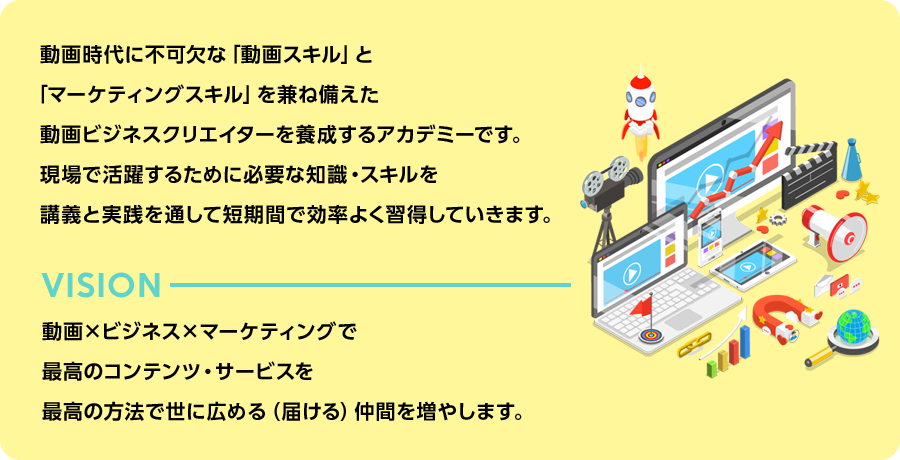 動画時代に不可欠な「動画スキル」と
「マーケティングスキル」を兼ね備えた
動画ビジネスクリエイターを養成するアカデミーです。
現場で活躍するために必要な知識・スキルを
講義と実践を通して短期間で効率よく習得していきます。

VISION

動画×ビジネス×マーケティングで
最高のコンテンツ・サービスを
最高の方法で世に広める（届ける）仲間を増やします。